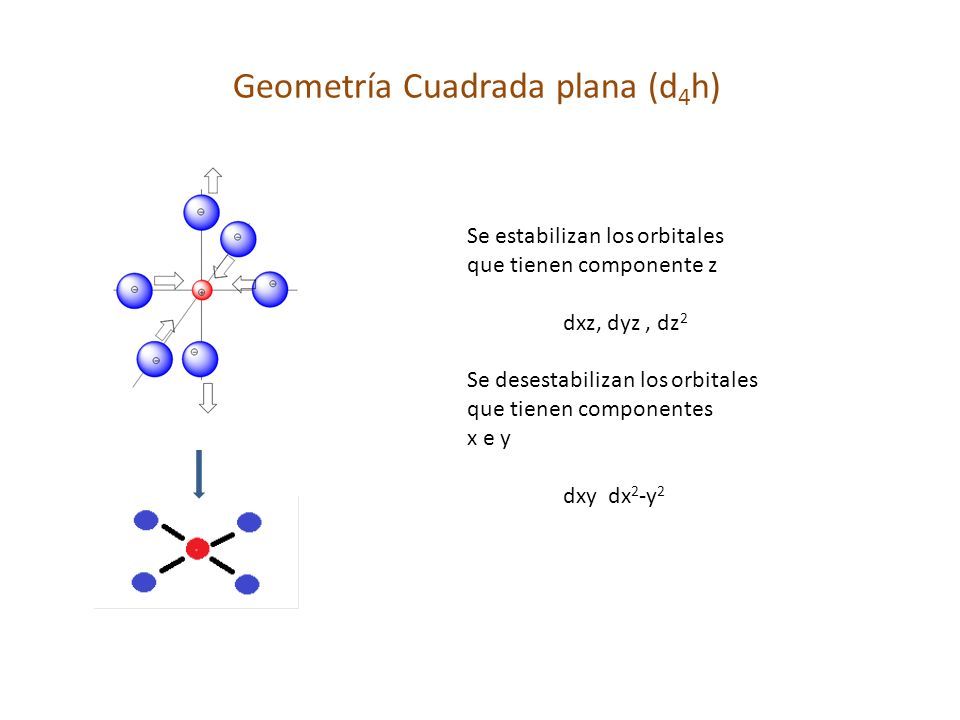 Geometría Cuadrada plana ($d_4h$)

Se estabilizan los orbitales que tienen componente z

dxz, dyz , $dz^2$

Se desestabilizan los orbitales que tienen componentes x e y

dxy $dx^2$-$y^2$